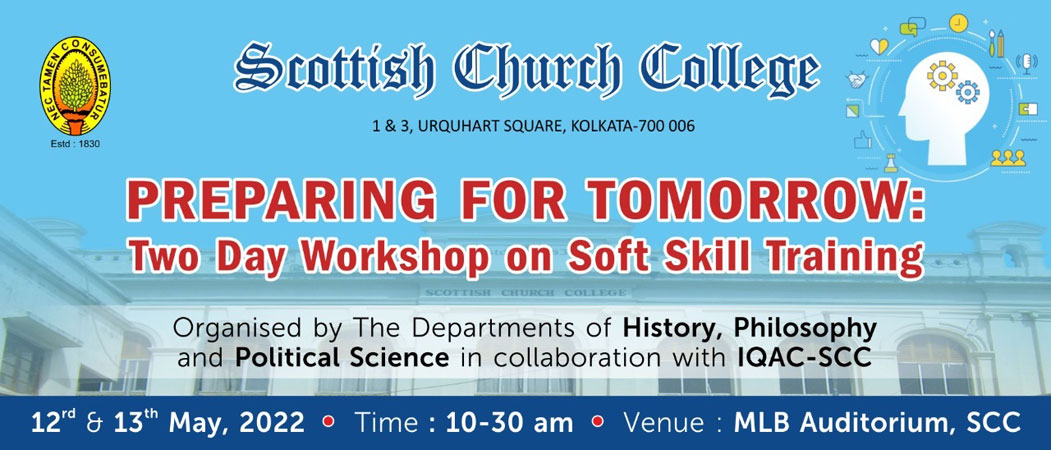 NEC TAMEN CONSUMEBATUR
Estd : 1830

Scottish Church College

1 & 3, URQUHART SQUARE, KOLKATA-700 006

PREPARING FOR TOMORROW:
Two Day Workshop on Soft Skill Training

SCOTTISH CHURCH COLLEGE

Organised by The Departments of History, Philosophy and Political Science in collaboration with IQAC-SCC

12$^{rd}$ & 13$^{th}$ May, 2022 • Time : 10-30 am • Venue : MLB Auditorium, SCC